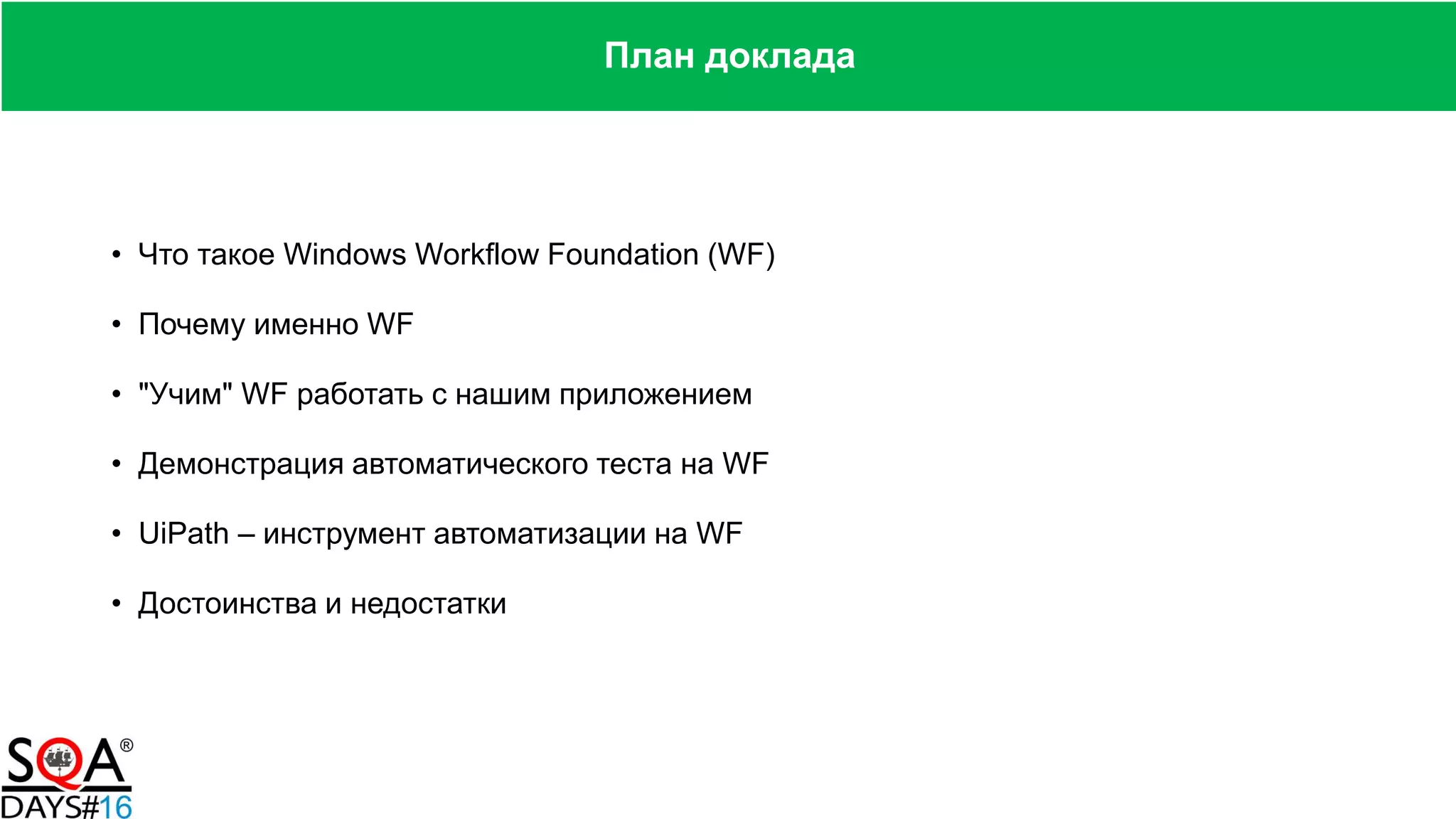 План доклада

• Что такое Windows Workflow Foundation (WF)

• Почему именно WF

• "Учим" WF работать с нашим приложением

• Демонстрация автоматического теста на WF

• UiPath – инструмент автоматизации на WF

• Достоинства и недостатки

SQA®
DAYS#16